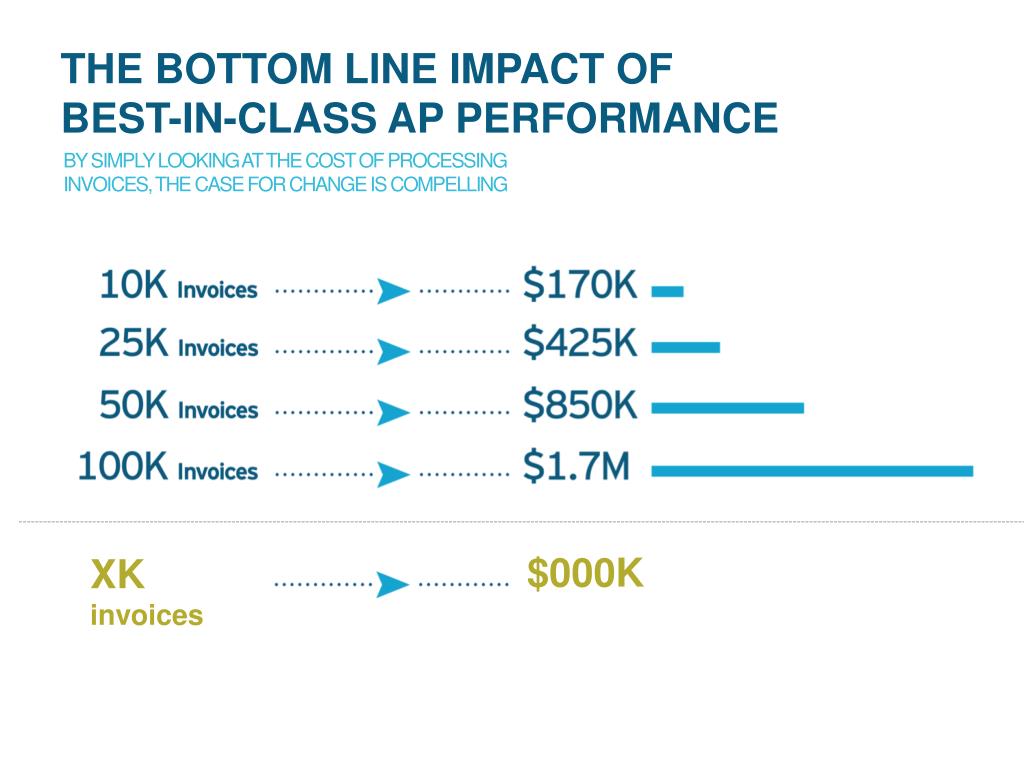 THE BOTTOM LINE IMPACT OF BEST-IN-CLASS AP PERFORMANCE

BY SIMPLY LOOKING AT THE COST OF PROCESSING INVOICES, THE CASE FOR CHANGE IS COMPELLING

10K Invoices $170K
25K Invoices $425K
50K Invoices $850K
100K Invoices $1.7M

XK invoices $000K